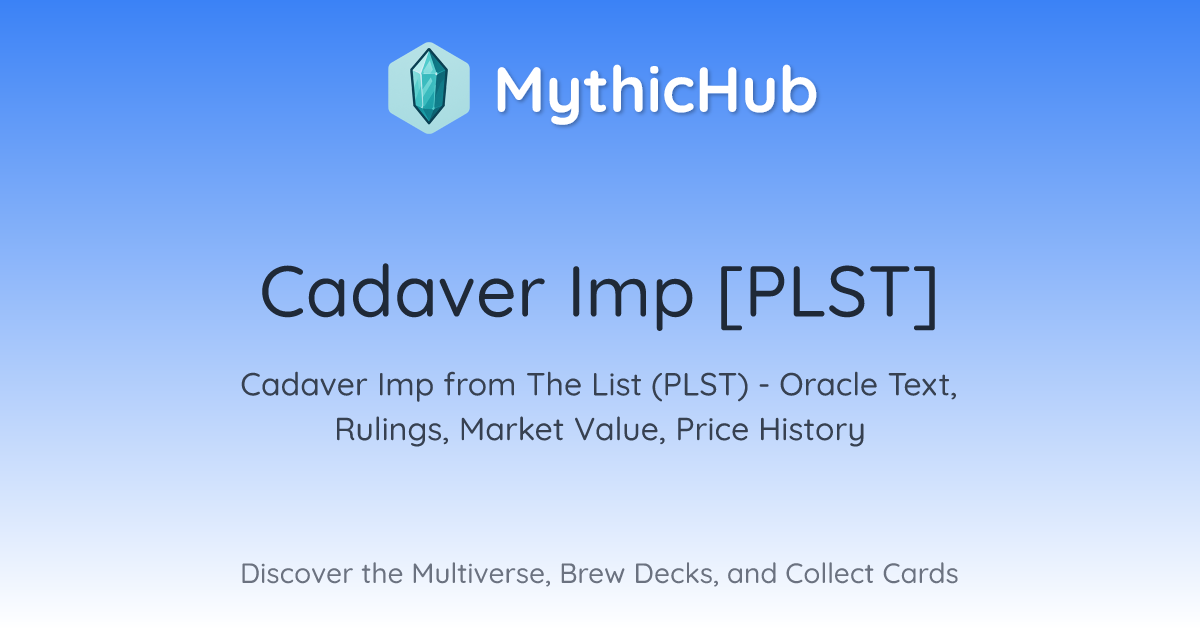 MythicHub

Cadaver Imp [PLST]

Cadaver Imp from The List (PLST) - Oracle Text, Rulings, Market Value, Price History

Discover the Multiverse, Brew Decks, and Collect Cards